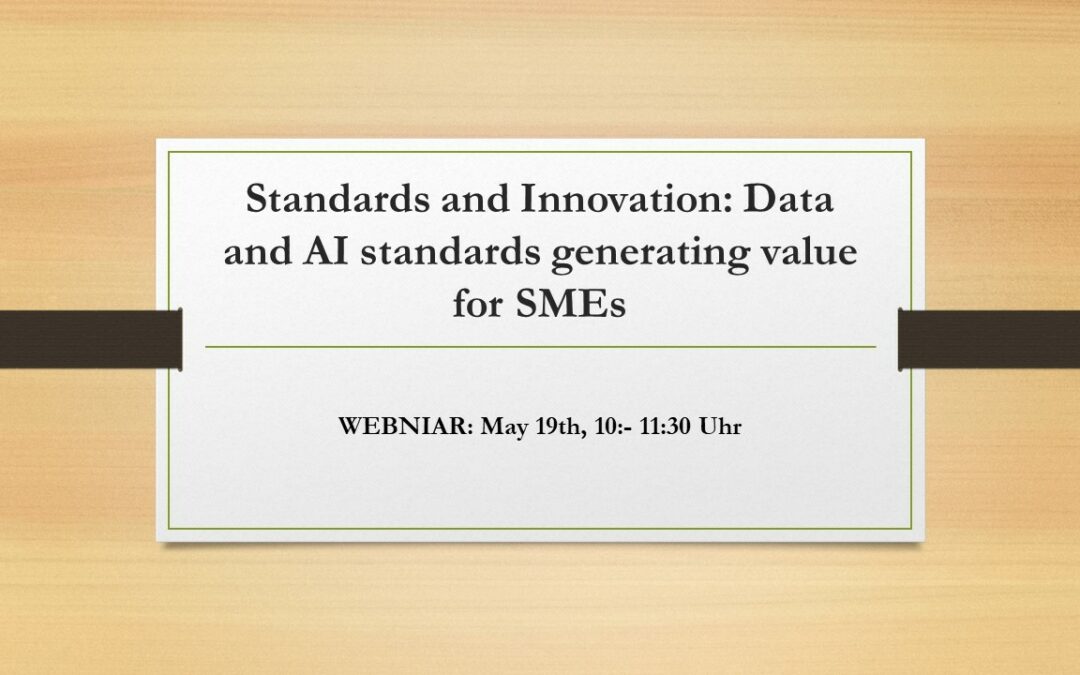 Standards and Innovation: Data and AI standards generating value for SMEs

WEBNIAR: May 19th, 10:- 11:30 Uhr